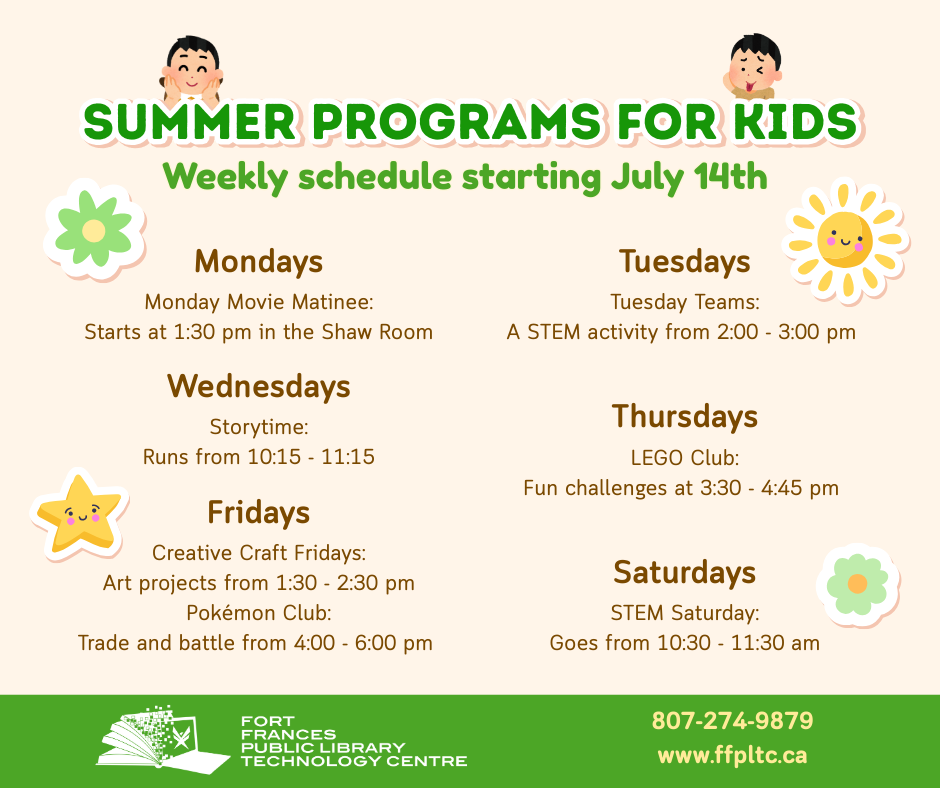 SUMMER PROGRAMS FOR KIDS

Weekly schedule starting July 14th

Mondays

Monday Movie Matinee:
Starts at 1:30 pm in the Shaw Room

Wednesdays

Storytime:
Runs from 10:15 - 11:15

Fridays

Creative Craft Fridays:
Art projects from 1:30 - 2:30 pm
Pokémon Club:
Trade and battle from 4:00 - 6:00 pm

Tuesdays

Tuesday Teams:
A STEM activity from 2:00 - 3:00 pm

Thursdays

LEGO Club:
Fun challenges at 3:30 - 4:45 pm

Saturdays

STEM Saturday:
Goes from 10:30 - 11:30 am

FORT FRANCES PUBLIC LIBRARY TECHNOLOGY CENTRE

807-274-9879
www.ffpltc.ca